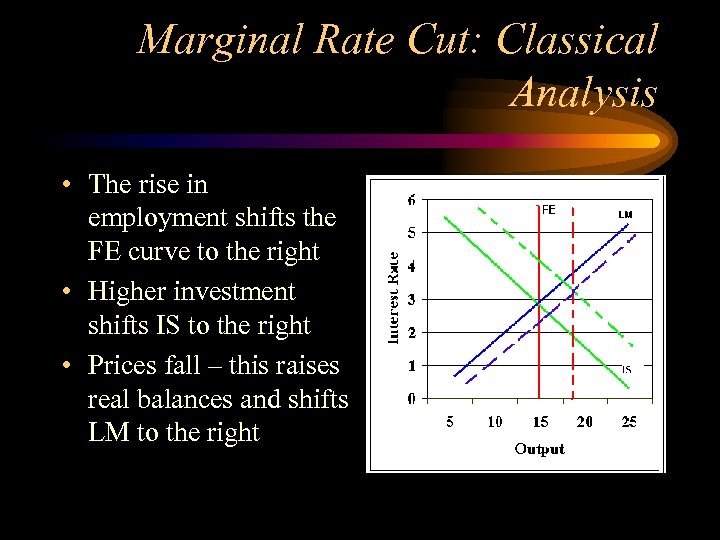 Marginal Rate Cut: Classical Analysis

• The rise in employment shifts the FE curve to the right
• Higher investment shifts IS to the right
• Prices fall – this raises real balances and shifts LM to the right

6
5
4
3
2
1
0
Interest Rate
FE
LM
IS
5 10 15 20 25
Output